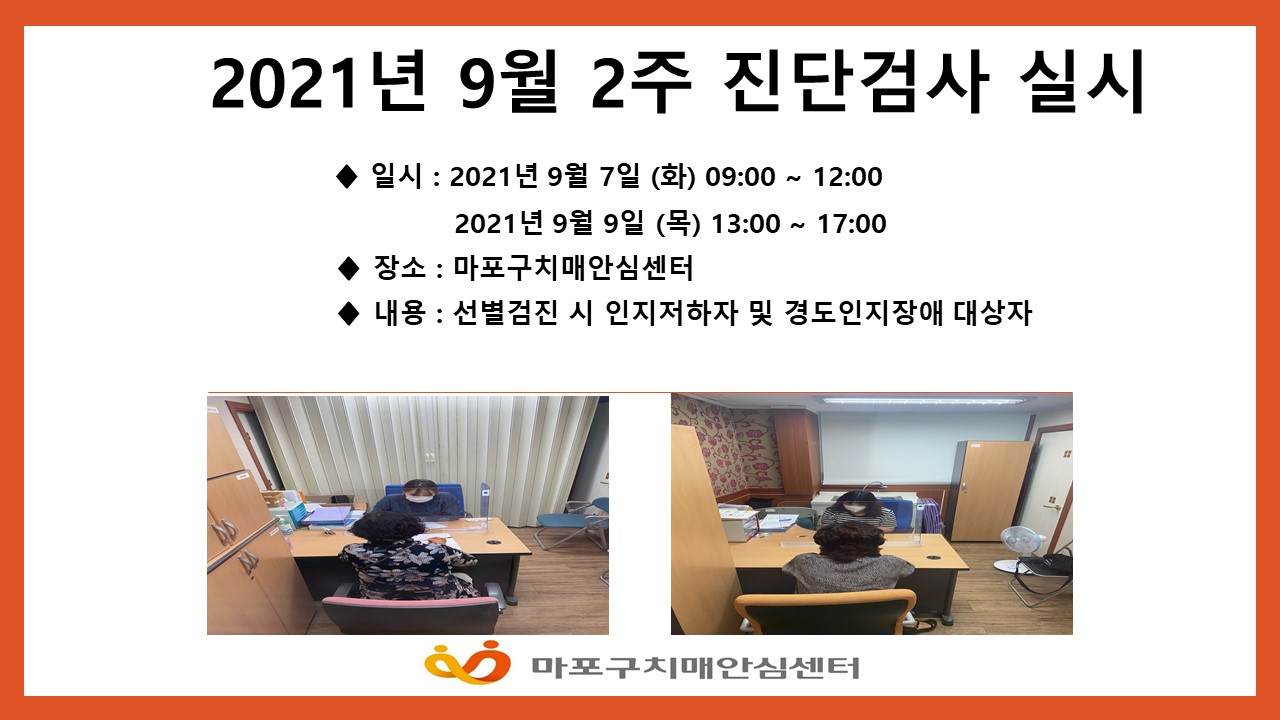 2021년 9월 2주 진단검사 실시

◆ 일시 : 2021년 9월 7일 (화) 09:00 ~ 12:00
2021년 9월 9일 (목) 13:00 ~ 17:00

◆ 장소 : 마포구치매안심센터

◆ 내용 : 선별검진 시 인지저하자 및 경도인지장애 대상자

마포구치매안심센터